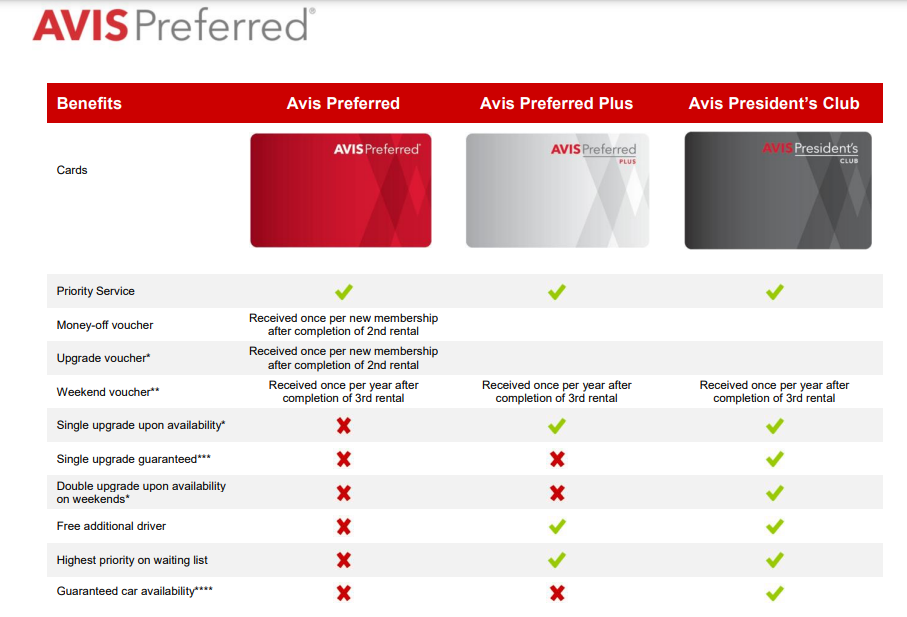 AVIS Preferred®

| Benefits | Avis Preferred | Avis Preferred Plus | Avis President's Club |
|---|---|---|---|
| Cards | AVIS Preferred® | AVIS Preferred PLUS | AVIS President's CLUB |
| Priority Service | ✓ | ✓ | ✓ |
| Money-off voucher | Received once per new membership after completion of 2nd rental | | |
| Upgrade voucher* | Received once per new membership after completion of 2nd rental | | |
| Weekend voucher** | Received once per year after completion of 3rd rental | Received once per year after completion of 3rd rental | Received once per year after completion of 3rd rental |
| Single upgrade upon availability* | ✗ | ✓ | ✓ |
| Single upgrade guaranteed*** | ✗ | ✗ | ✓ |
| Double upgrade upon availability on weekends* | ✗ | ✗ | ✓ |
| Free additional driver | ✗ | ✓ | ✓ |
| Highest priority on waiting list | ✗ | ✓ | ✓ |
| Guaranteed car availability**** | ✗ | ✗ | ✓ |